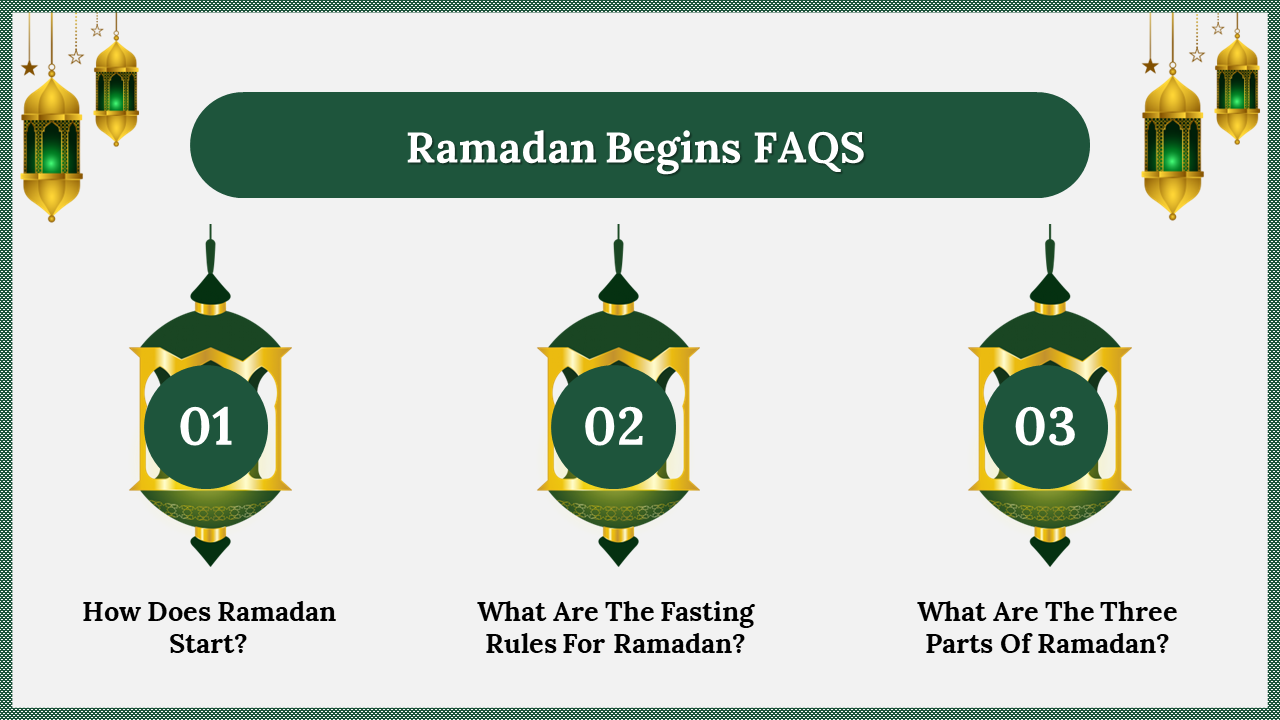 Ramadan Begins FAQS

01

How Does Ramadan Start?

02

What Are The Fasting Rules For Ramadan?

03

What Are The Three Parts Of Ramadan?